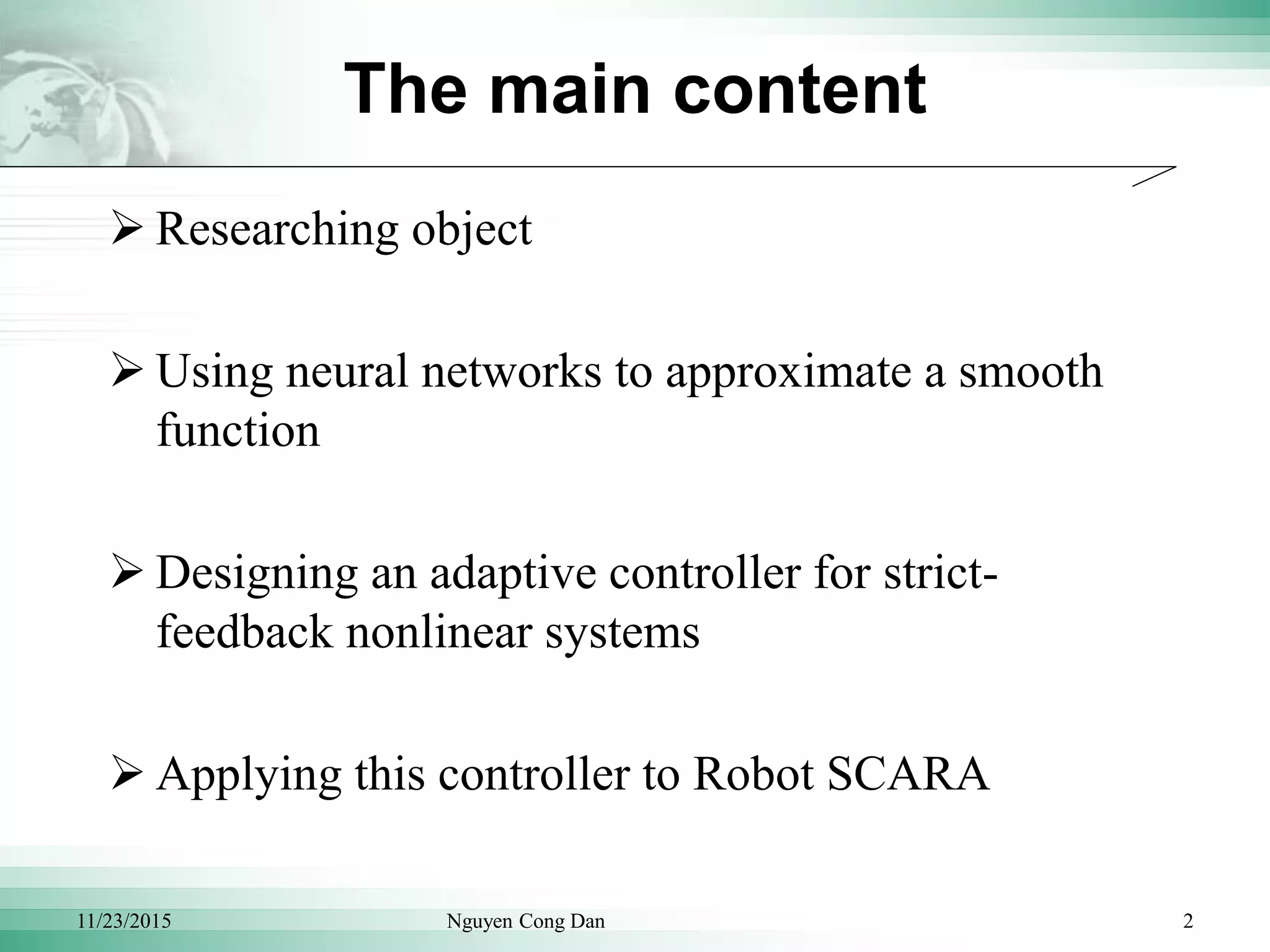 The main content

➢ Researching object

➢ Using neural networks to approximate a smooth function

➢ Designing an adaptive controller for strict-feedback nonlinear systems

➢ Applying this controller to Robot SCARA

11/23/2015 Nguyen Cong Dan 2